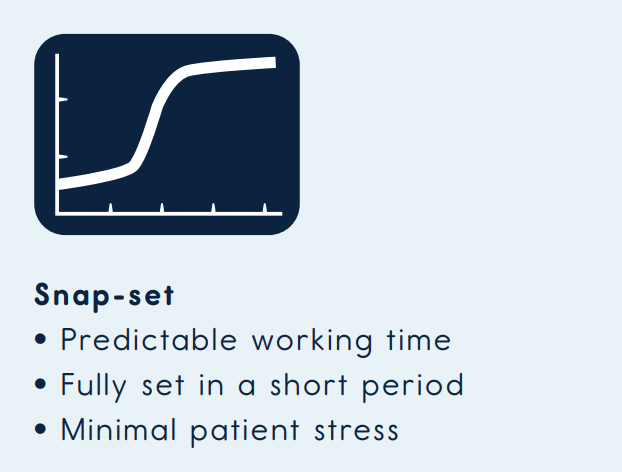 Snap-set

• Predictable working time
• Fully set in a short period
• Minimal patient stress